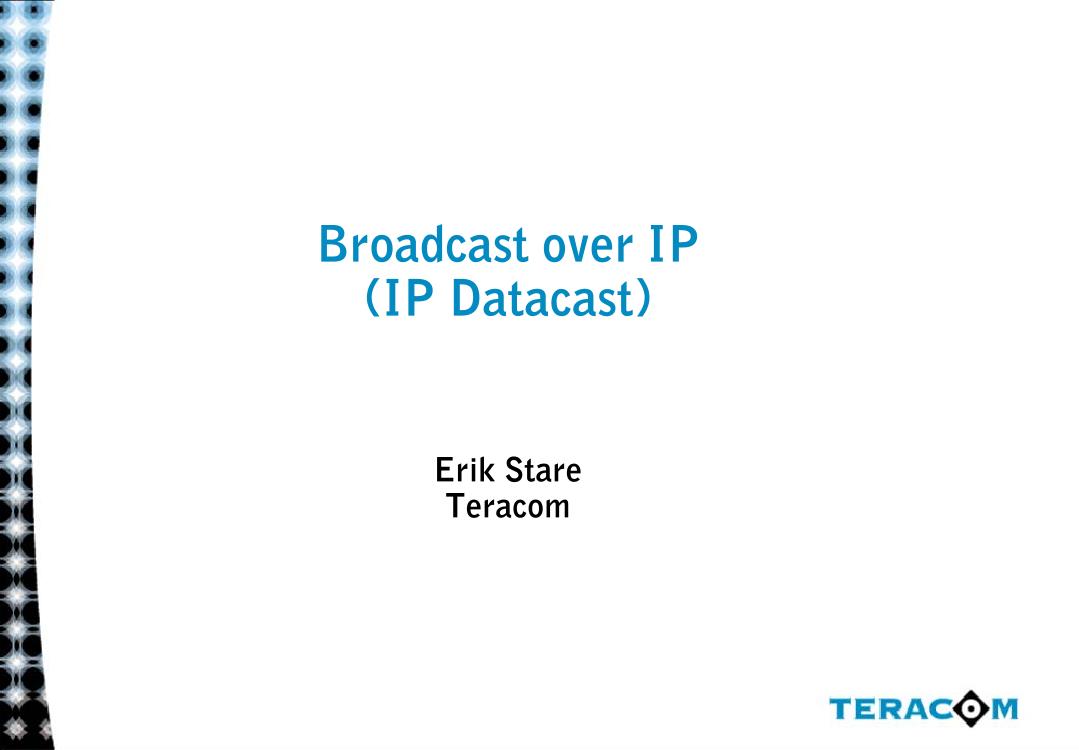 Broadcast over IP
(IP Datacast)

Erik Stare
Teracom

TERACOM